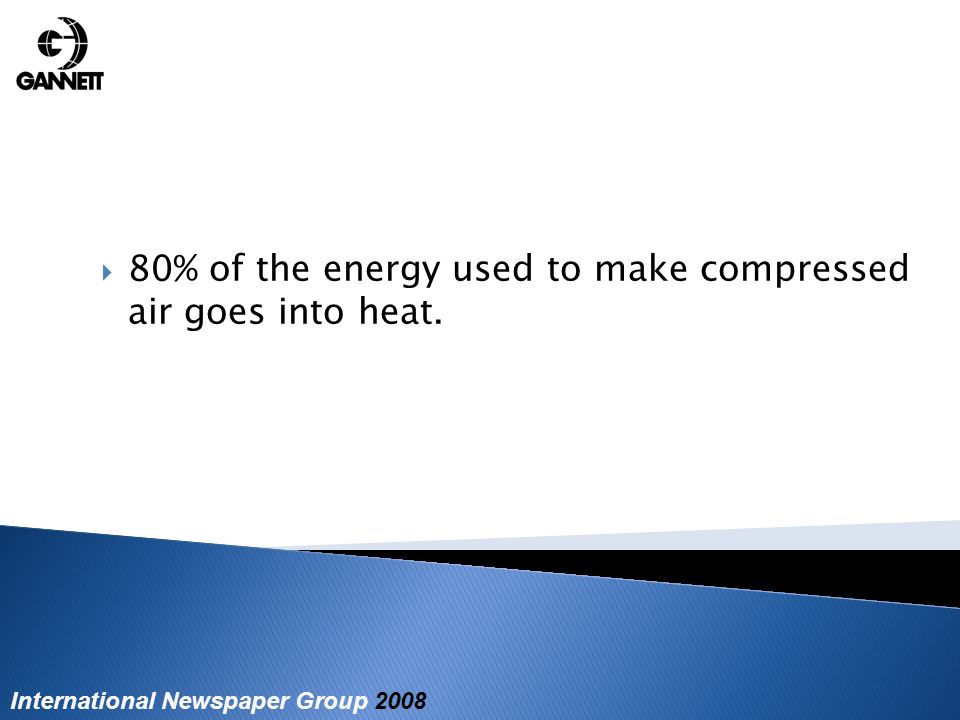 GANNETT

80% of the energy used to make compressed air goes into heat.

International Newspaper Group 2008